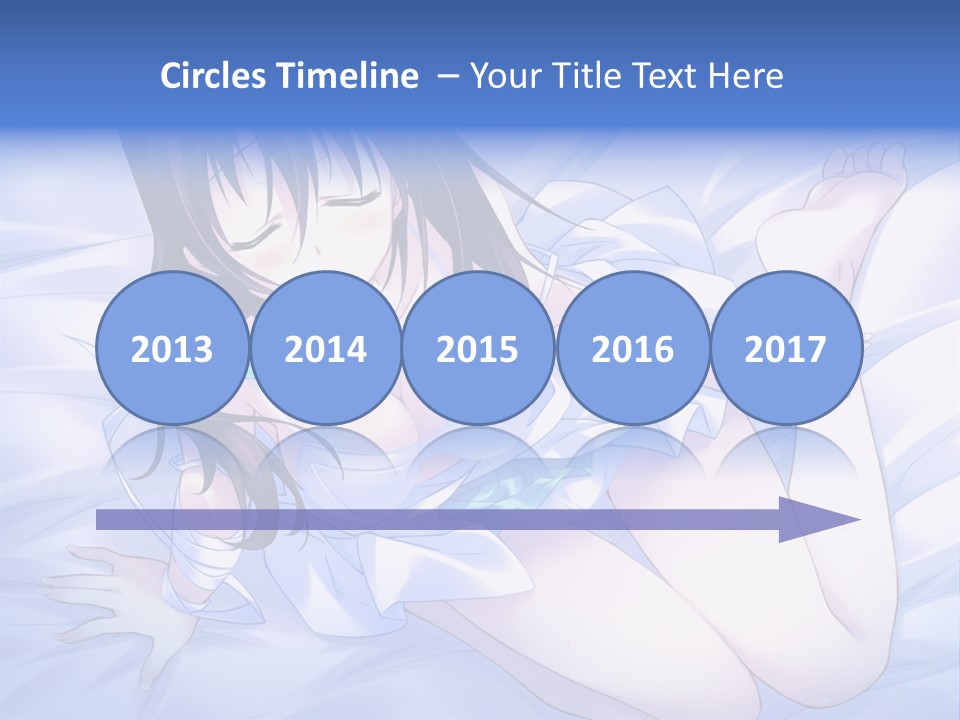 Circles Timeline – Your Title Text Here

2013

2014

2015

2016

2017